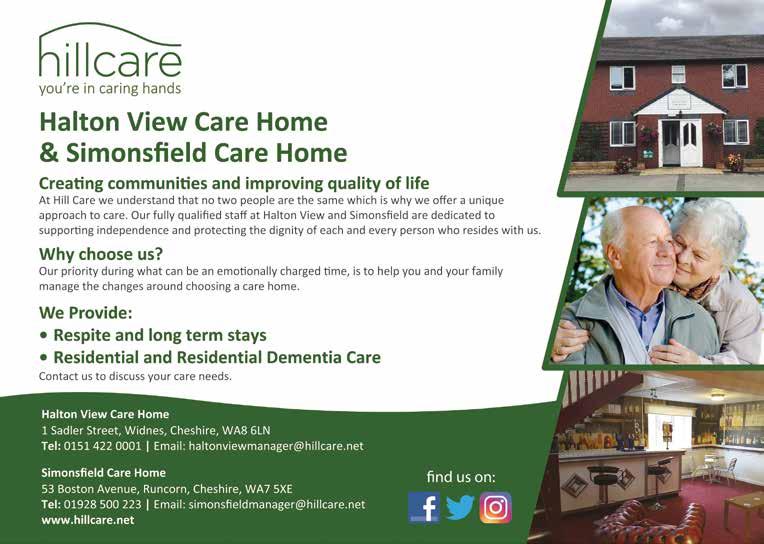 hillcare
you're in caring hands

Halton View Care Home & Simonsfield Care Home

Creating communities and improving quality of life
At Hill Care we understand that no two people are the same which is why we offer a unique approach to care. Our fully qualified staff at Halton View and Simonsfield are dedicated to supporting independence and protecting the dignity of each and every person who resides with us.

Why choose us?
Our priority during what can be an emotionally charged time, is to help you and your family manage the changes around choosing a care home.

We Provide:
• Respite and long term stays
• Residential and Residential Dementia Care
Contact us to discuss your care needs.

Halton View Care Home
1 Sadler Street, Widnes, Cheshire, WA8 6LN
Tel: 0151 422 0001 | Email: haltonviewmanager@hillcare.net

Simonsfield Care Home
53 Boston Avenue, Runcorn, Cheshire, WA7 5XE
Tel: 01928 500 223 | Email: simonsfieldmanager@hillcare.net
www.hillcare.net

find us on: